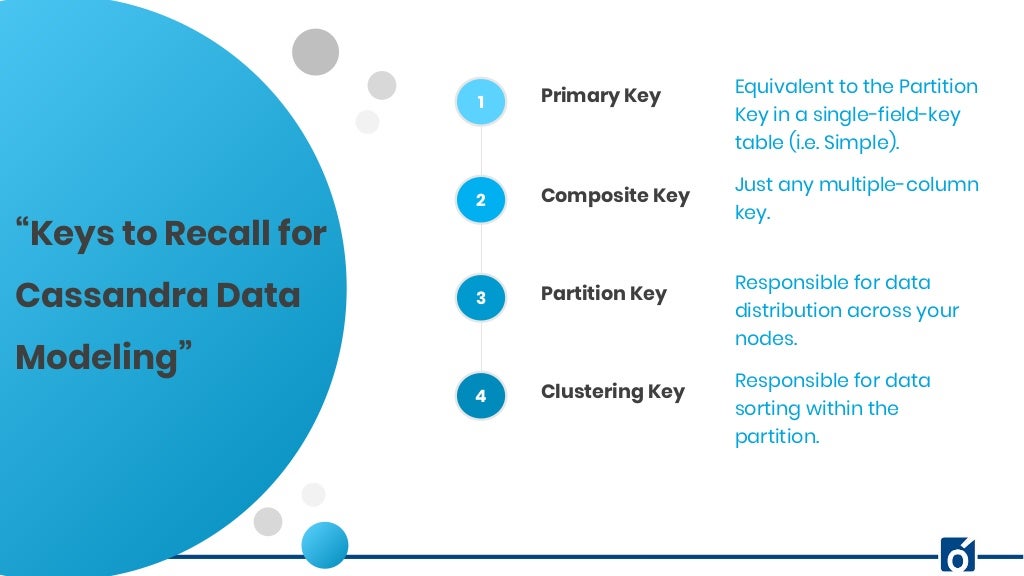 “Keys to Recall for Cassandra Data Modeling”

1 Primary Key
Equivalent to the Partition Key in a single-field-key table (i.e. Simple).

2 Composite Key
Just any multiple-column key.

3 Partition Key
Responsible for data distribution across your nodes.

4 Clustering Key
Responsible for data sorting within the partition.